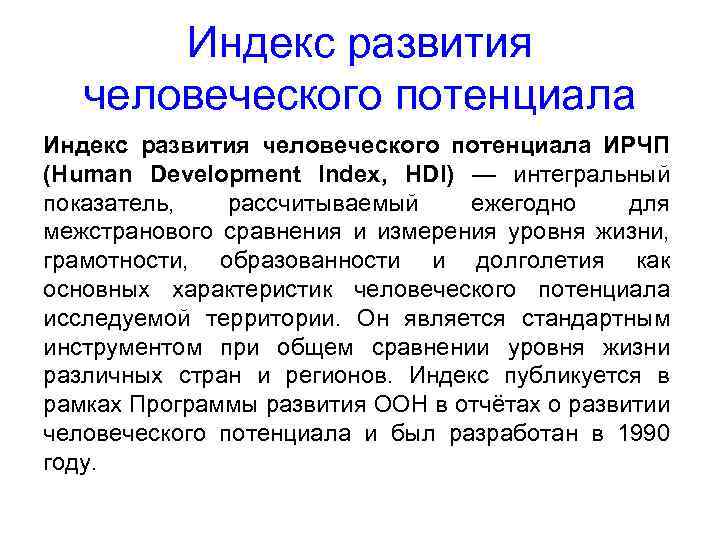 Индекс развития человеческого потенциала

Индекс развития человеческого потенциала ИРЧП (Human Development Index, HDI) — интегральный показатель, рассчитываемый ежегодно для межстранового сравнения и измерения уровня жизни, грамотности, образованности и долголетия как основных характеристик человеческого потенциала исследуемой территории. Он является стандартным инструментом при общем сравнении уровня жизни различных стран и регионов. Индекс публикуется в рамках Программы развития ООН в отчётах о развитии человеческого потенциала и был разработан в 1990 году.